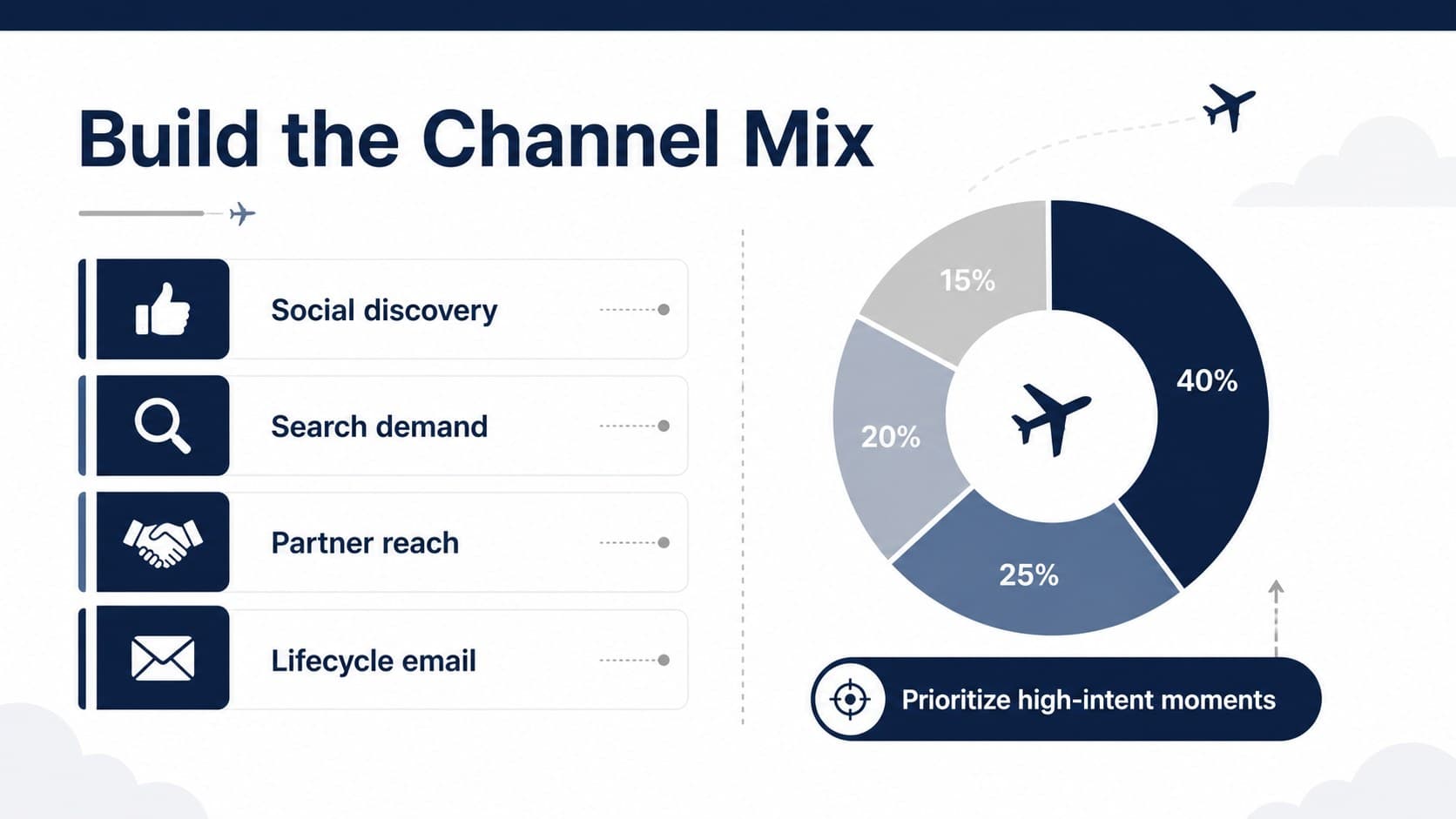 Build the Channel Mix

Social discovery

Search demand

Partner reach

Lifecycle email

15%

40%

20%

25%

Prioritize high-intent moments